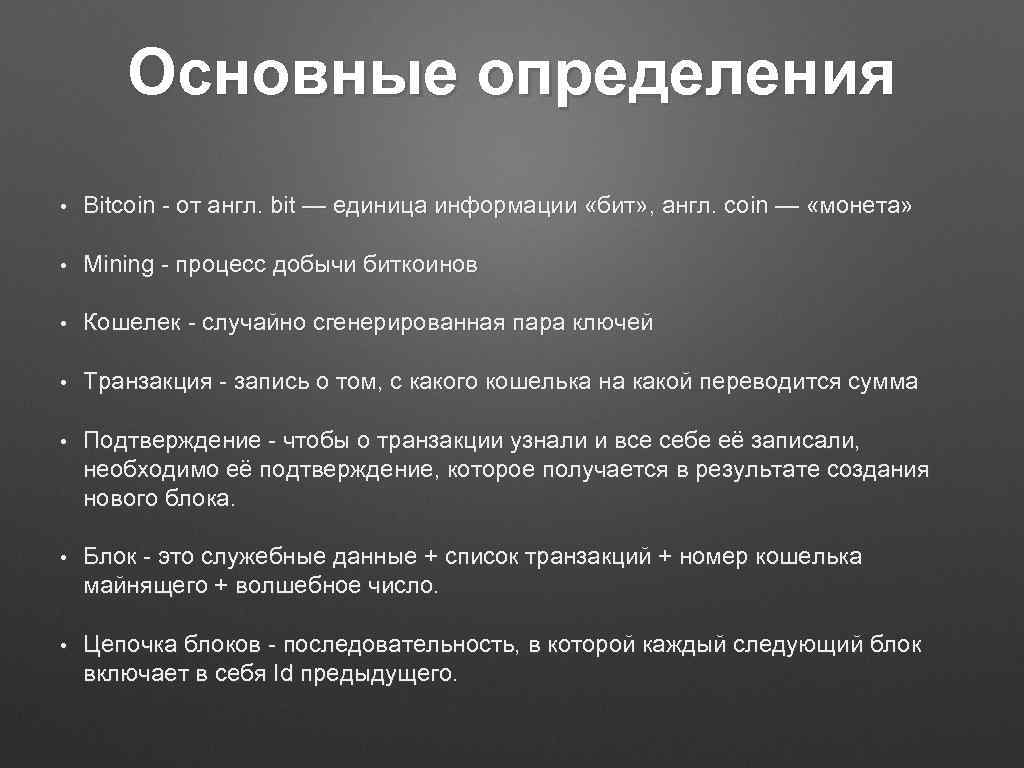 Основные определения

• Bitcoin - от англ. bit — единица информации «бит», англ. coin — «монета»

• Mining - процесс добычи биткоинов

• Кошелек - случайно сгенерированная пара ключей

• Транзакция - запись о том, с какого кошелька на какой переводится сумма

• Подтверждение - чтобы о транзакции узнали и все себе её записали, необходимо её подтверждение, которое получается в результате создания нового блока.

• Блок - это служебные данные + список транзакций + номер кошелька майнящего + волшебное число.

• Цепочка блоков - последовательность, в которой каждый следующий блок включает в себя Id предыдущего.